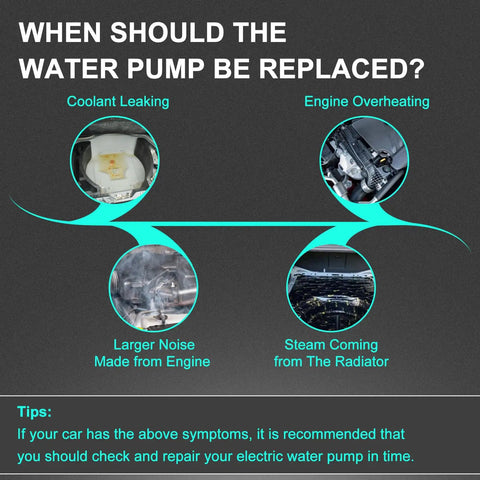 WHEN SHOULD THE WATER PUMP BE REPLACED?

Coolant Leaking

Engine Overheating

Larger Noise Made from Engine

Steam Coming from The Radiator

Tips:
If your car has the above symptoms, it is recommended that you should check and repair your electric water pump in time.